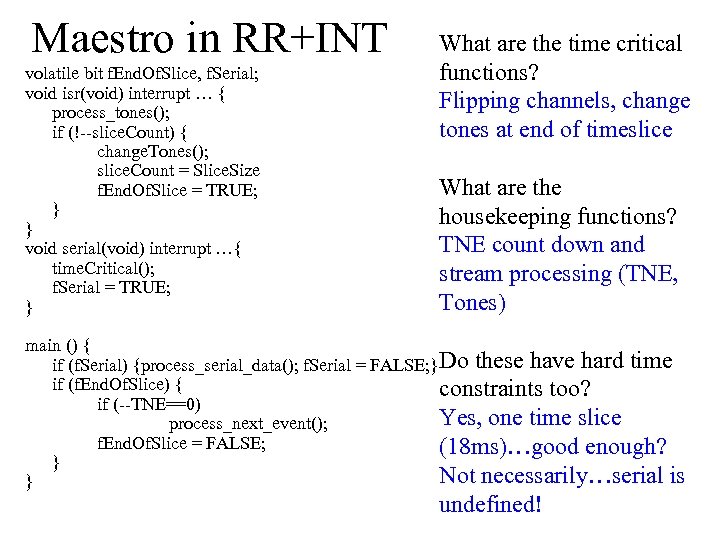 Maestro in RR+INT

volatile bit fEndOfSlice, fSerial;
void isr(void) interrupt … {
process_tones();
if (!--sliceCount) {
changeTones();
sliceCount = SliceSize
fEndOfSlice = TRUE;
}
}
void serial(void) interrupt …{
timeCritical();
fSerial = TRUE;
}

main () {
if (fSerial) {process_serial_data(); fSerial = FALSE;}
if (fEndOfSlice) {
if (--TNE==0)
process_next_event();
fEndOfSlice = FALSE;
}
}

What are the time critical functions?
Flipping channels, change tones at end of timeslice

What are the housekeeping functions?
TNE count down and stream processing (TNE, Tones)

Do these have hard time constraints too?
Yes, one time slice (18ms)…good enough?
Not necessarily…serial is undefined!